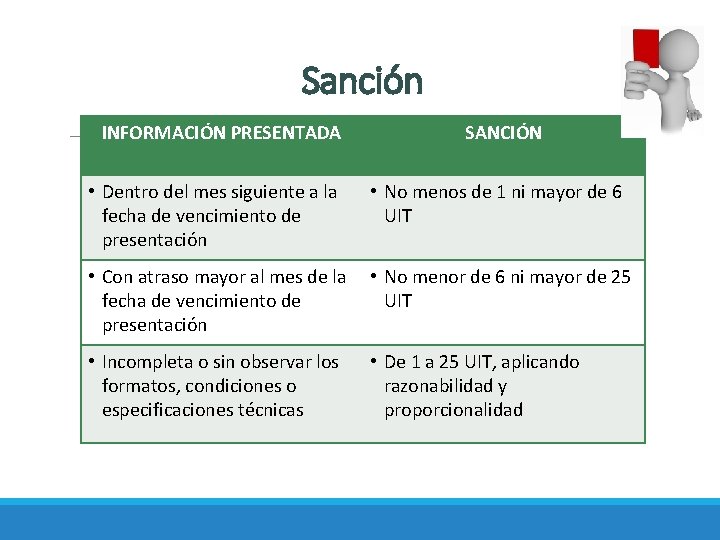 Sanción

| INFORMACIÓN PRESENTADA | SANCIÓN |
|---|---|
| • Dentro del mes siguiente a la fecha de vencimiento de presentación | • No menos de 1 ni mayor de 6 UIT |
| • Con atraso mayor al mes de la fecha de vencimiento de presentación | • No menor de 6 ni mayor de 25 UIT |
| • Incompleta o sin observar los formatos, condiciones o especificaciones técnicas | • De 1 a 25 UIT, aplicando razonabilidad y proporcionalidad |